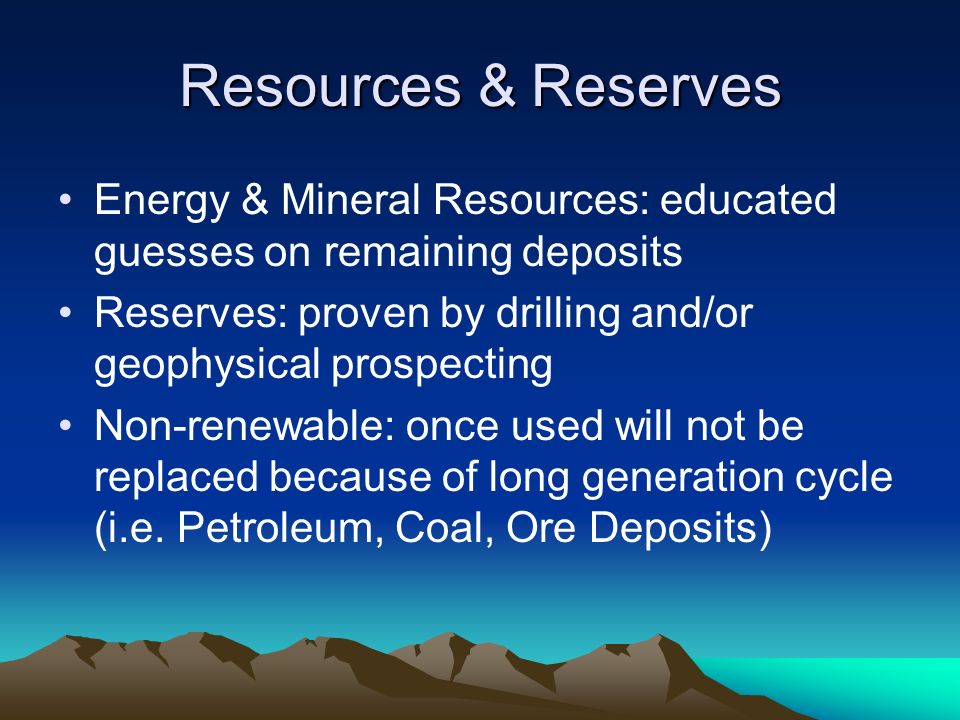 Resources & Reserves

• Energy & Mineral Resources: educated guesses on remaining deposits
• Reserves: proven by drilling and/or geophysical prospecting
• Non-renewable: once used will not be replaced because of long generation cycle (i.e. Petroleum, Coal, Ore Deposits)